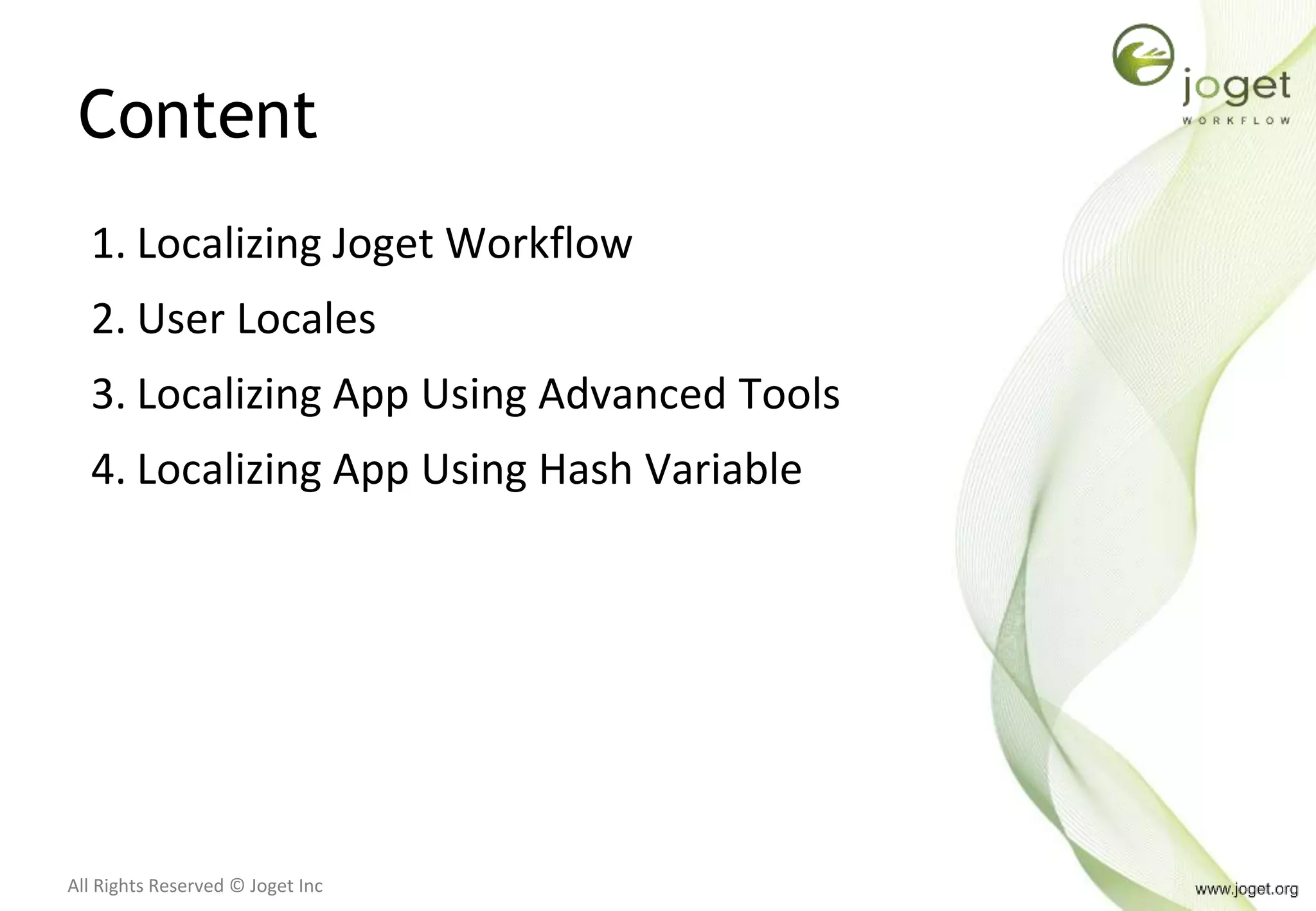 joget
WORKFLOW

Content

1. Localizing Joget Workflow
2. User Locales
3. Localizing App Using Advanced Tools
4. Localizing App Using Hash Variable

All Rights Reserved © Joget Inc

www.joget.org